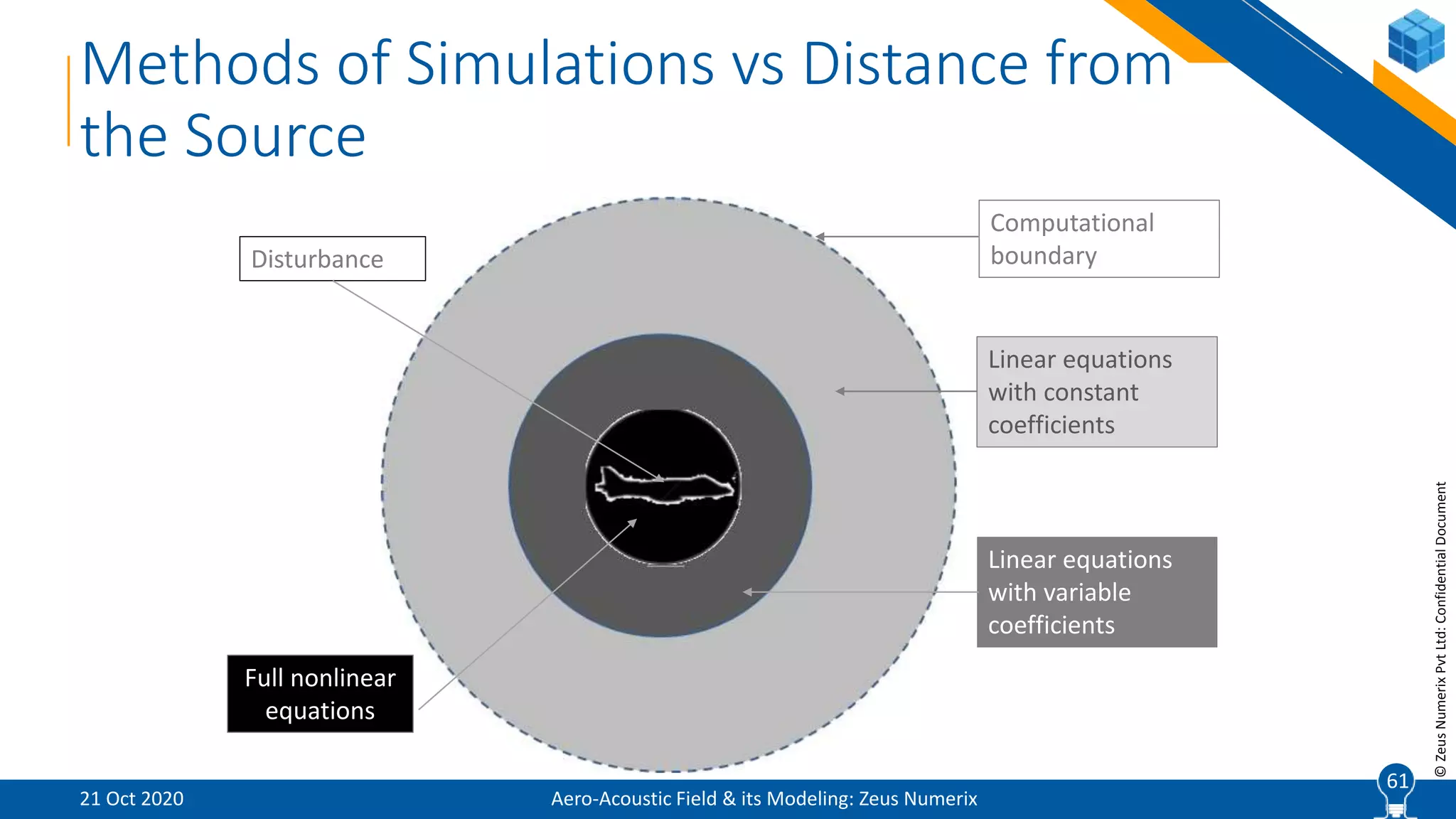 Methods of Simulations vs Distance from the Source

Disturbance

Computational boundary

Linear equations with constant coefficients

Linear equations with variable coefficients

Full nonlinear equations

© Zeus Numerix Pvt Ltd: Confidential Document

21 Oct 2020

Aero-Acoustic Field & its Modeling: Zeus Numerix

61